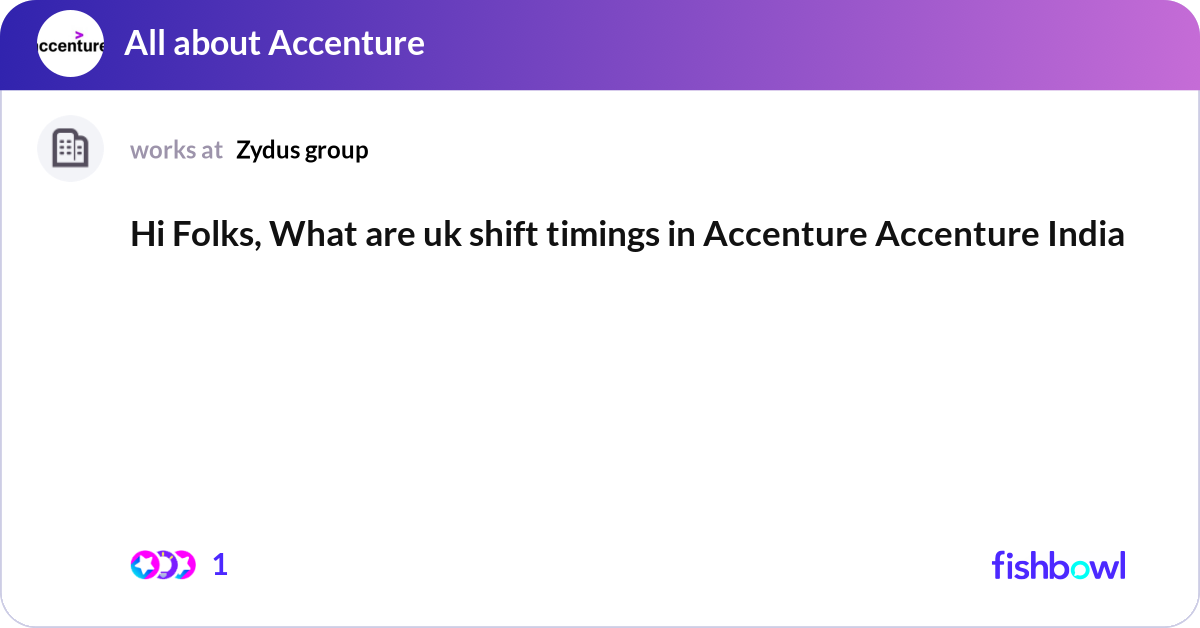 ccenture

All about Accenture

works at Zydus group

Hi Folks, What are uk shift timings in Accenture Accenture India

1

fishbowl